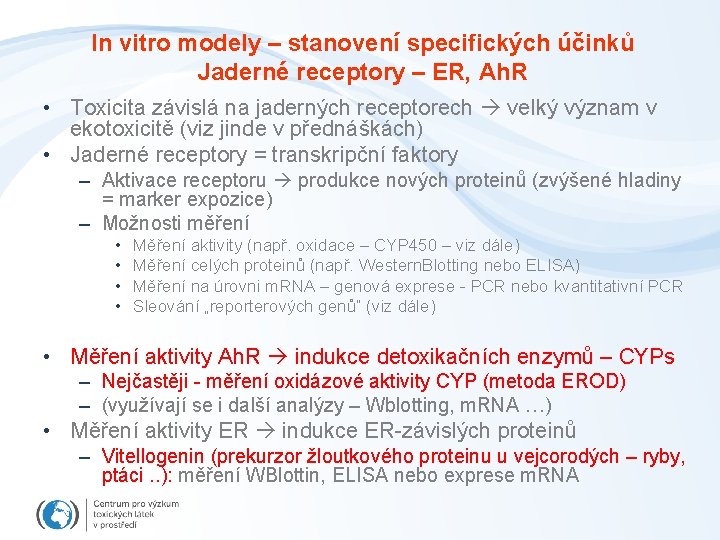 In vitro modely – stanovení specifických účinků
Jaderné receptory – ER, AhR

• Toxicita závislá na jaderných receptorech → velký význam v ekotoxicitě (viz jinde v přednáškách)
• Jaderné receptory = transkripční faktory
– Aktivace receptoru → produkce nových proteinů (zvýšené hladiny = marker expozice)
– Možnosti měření
• Měření aktivity (např. oxidace – CYP450 – viz dále)
• Měření celých proteinů (např. WesternBlotting nebo ELISA)
• Měření na úrovni mRNA – genová exprese - PCR nebo kvantitativní PCR
• Sleování „reporterových genů" (viz dále)

• Měření aktivity AhR → indukce detoxikačních enzymů – CYPs
– Nejčastěji - měření oxidázové aktivity CYP (metoda EROD)
– (využívají se i další analýzy – Wblotting, mRNA …)
• Měření aktivity ER → indukce ER-závislých proteinů
– Vitellogenin (prekurzor žloutkového proteinu u vejcorodých – ryby, ptáci ..): měření WBlottin, ELISA nebo exprese mRNA

Centrum pro výzkum toxických látek v prostředí